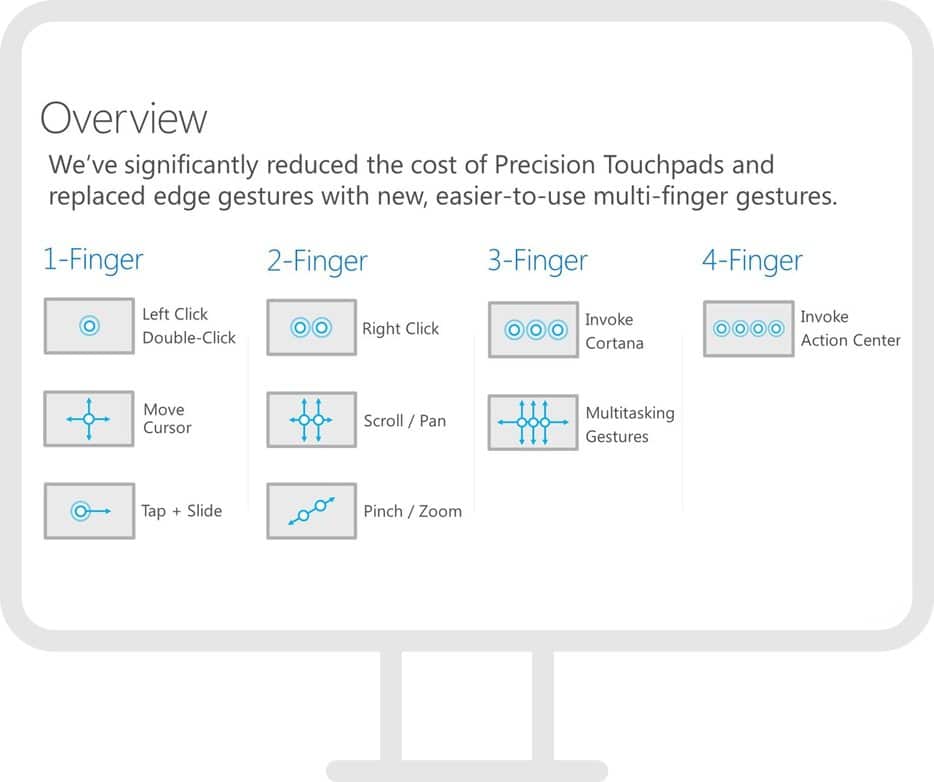 Overview

We've significantly reduced the cost of Precision Touchpads and replaced edge gestures with new, easier-to-use multi-finger gestures.

1-Finger

Left Click
Double-Click

Move
Cursor

Tap + Slide

2-Finger

Right Click

Scroll / Pan

Pinch / Zoom

3-Finger

Invoke
Cortana

Multitasking
Gestures

4-Finger

Invoke
Action Center